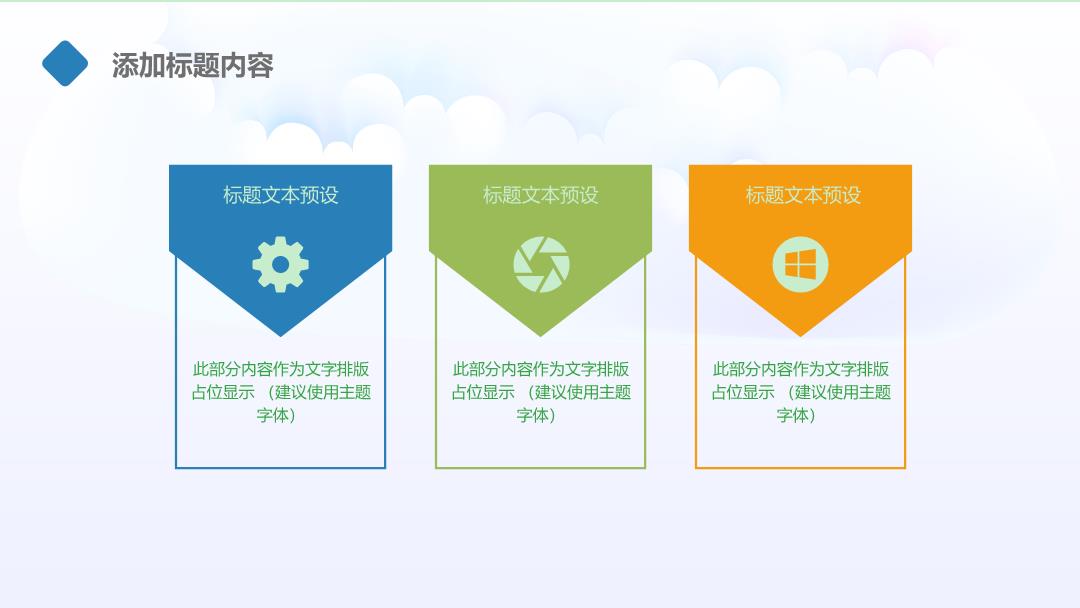 添加标题内容

标题文本预设

此部分内容作为文字排版占位显示 （建议使用主题字体）

标题文本预设

此部分内容作为文字排版占位显示 （建议使用主题字体）

标题文本预设

此部分内容作为文字排版占位显示 （建议使用主题字体）